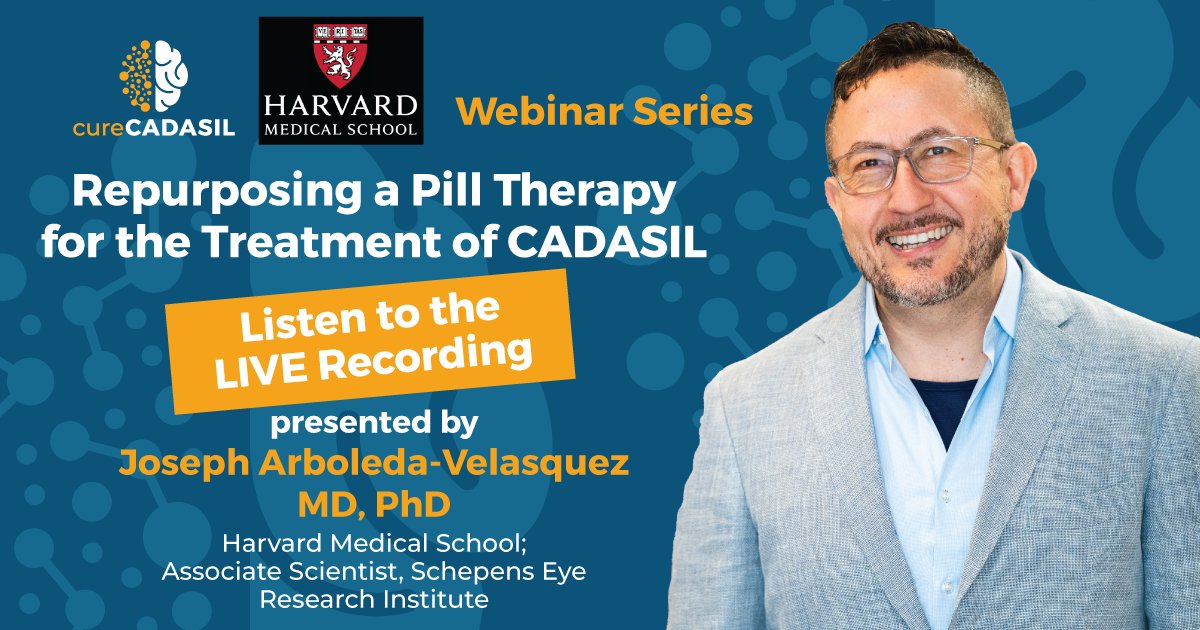 cureCADASIL

VE RI TAS

HARVARD MEDICAL SCHOOL

Webinar Series

Repurposing a Pill Therapy for the Treatment of CADASIL

Listen to the LIVE Recording

presented by

Joseph Arboleda-Velasquez MD, PhD

Harvard Medical School; Associate Scientist, Schepens Eye Research Institute